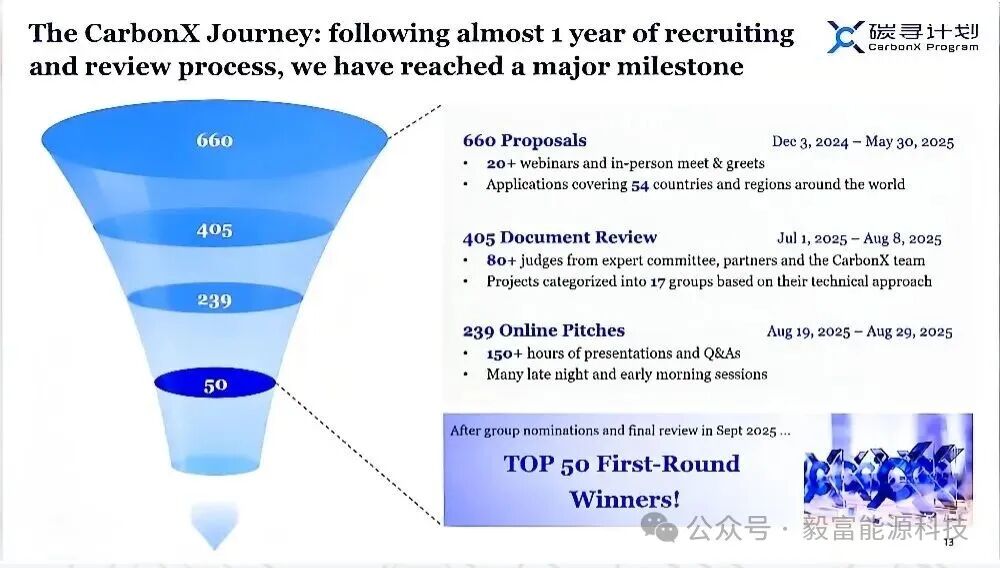 The CarbonX Journey: following almost 1 year of recruiting and review process, we have reached a major milestone

碳寻计划
CarbonX Program

660
405
239
50

660 Proposals Dec 3, 2024 – May 30, 2025
• 20+ webinars and in-person meet & greets
• Applications covering 54 countries and regions around the world

405 Document Review Jul 1, 2025 – Aug 8, 2025
• 80+ judges from expert committee, partners and the CarbonX team
• Projects categorized into 17 groups based on their technical approach

239 Online Pitches Aug 19, 2025 – Aug 29, 2025
• 150+ hours of presentations and Q&As
• Many late night and early morning sessions

After group nominations and final review in Sept 2025 ...
TOP 50 First-Round Winners!

公众号 · 毅富能源科技
13